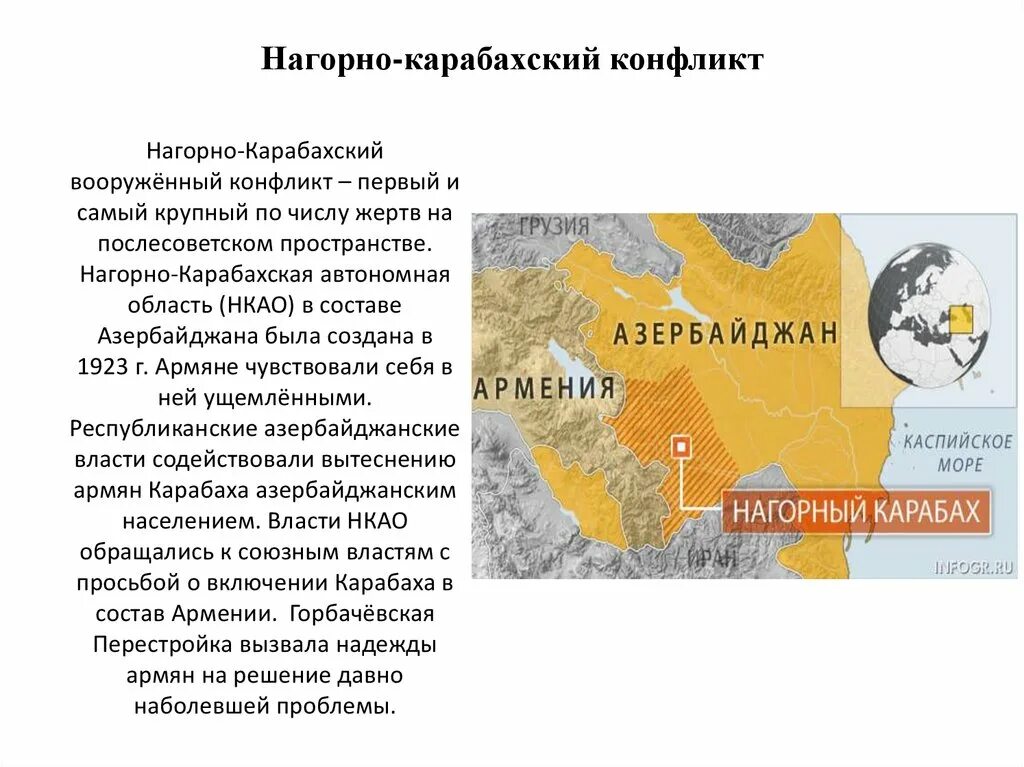 Нагорно-карабахский конфликт

Нагорно-Карабахский вооружённый конфликт – первый и самый крупный по числу жертв на послесоветском пространстве. Нагорно-Карабахская автономная область (НКАО) в составе Азербайджана была создана в 1923 г. Армяне чувствовали себя в ней ущемлёнными. Республиканские азербайджанские власти содействовали вытеснению армян Карабаха азербайджанским населением. Власти НКАО обращались к союзным властям с просьбой о включении Карабаха в состав Армении. Горбачёвская Перестройка вызвала надежды армян на решение давно наболевшей проблемы.

ГРУЗИЯ
АЗЕРБАЙДЖАН
АРМЕНИЯ
КАСПИЙСКОЕ МОРЕ
НАГОРНЫЙ КАРАБАХ
ИРАН
INFOGR.RU